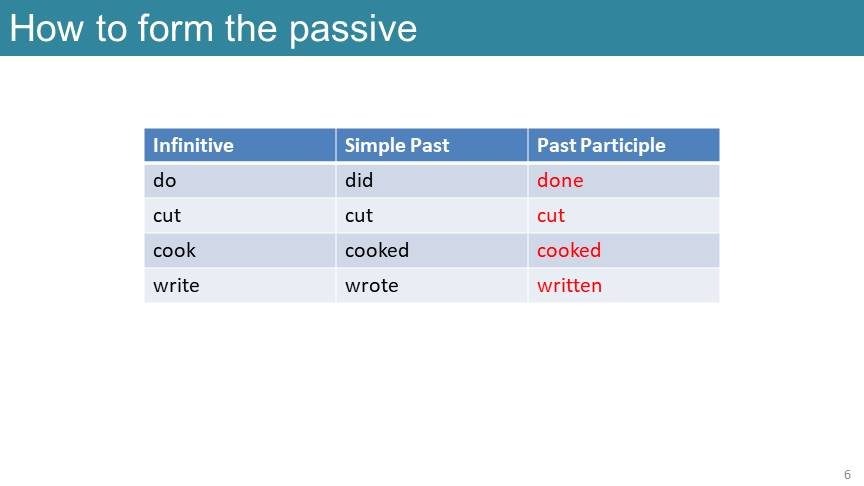 How to form the passive

| Infinitive | Simple Past | Past Participle |
|---|---|---|
| do | did | done |
| cut | cut | cut |
| cook | cooked | cooked |
| write | wrote | written |

6